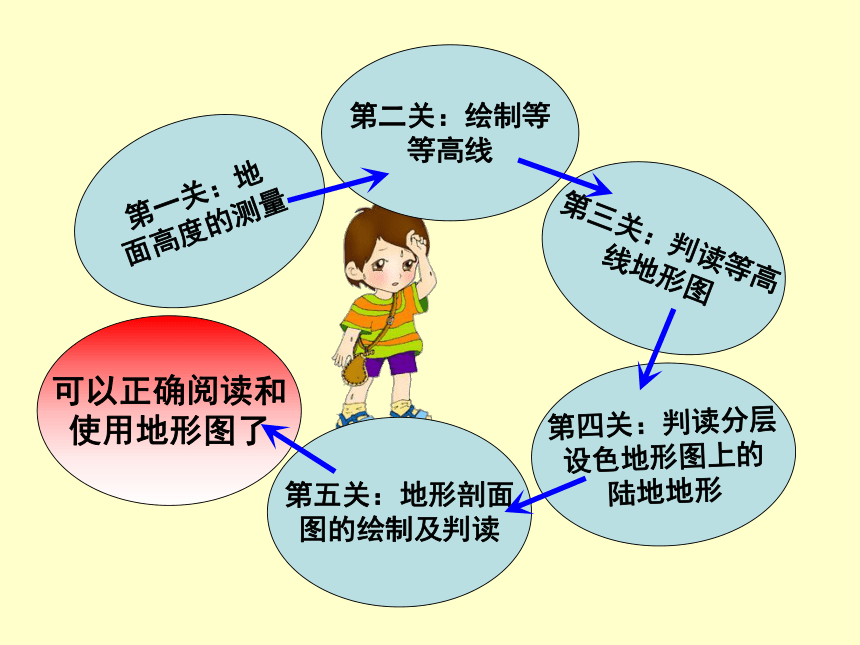 第一关：地面高度的测量

第二关：绘制等等高线

第三关：判读等高线地形图

第四关：判读分层设色地形图上的陆地地形

第五关：地形剖面图的绘制及判读

可以正确阅读和使用地形图了